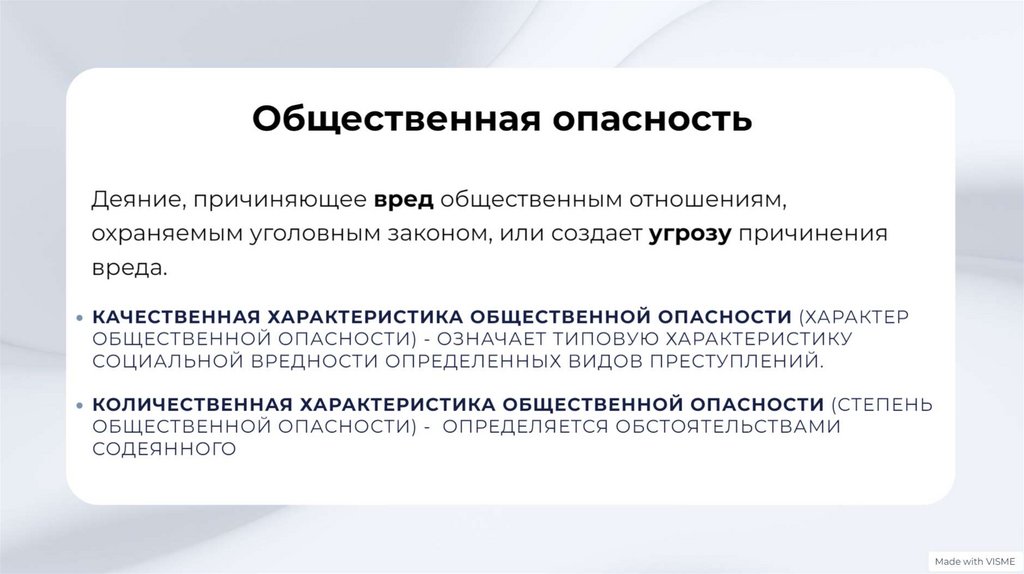 Общественная опасность

Деяние, причиняющее вред общественным отношениям, охраняемым уголовным законом, или создает угрозу причинения вреда.

• КАЧЕСТВЕННАЯ ХАРАКТЕРИСТИКА ОБЩЕСТВЕННОЙ ОПАСНОСТИ (ХАРАКТЕР ОБЩЕСТВЕННОЙ ОПАСНОСТИ) - ОЗНАЧАЕТ ТИПОВУЮ ХАРАКТЕРИСТИКУ СОЦИАЛЬНОЙ ВРЕДНОСТИ ОПРЕДЕЛЕННЫХ ВИДОВ ПРЕСТУПЛЕНИЙ.

• КОЛИЧЕСТВЕННАЯ ХАРАКТЕРИСТИКА ОБЩЕСТВЕННОЙ ОПАСНОСТИ (СТЕПЕНЬ ОБЩЕСТВЕННОЙ ОПАСНОСТИ) - ОПРЕДЕЛЯЕТСЯ ОБСТОЯТЕЛЬСТВАМИ СОДЕЯННОГО

Made with VISME